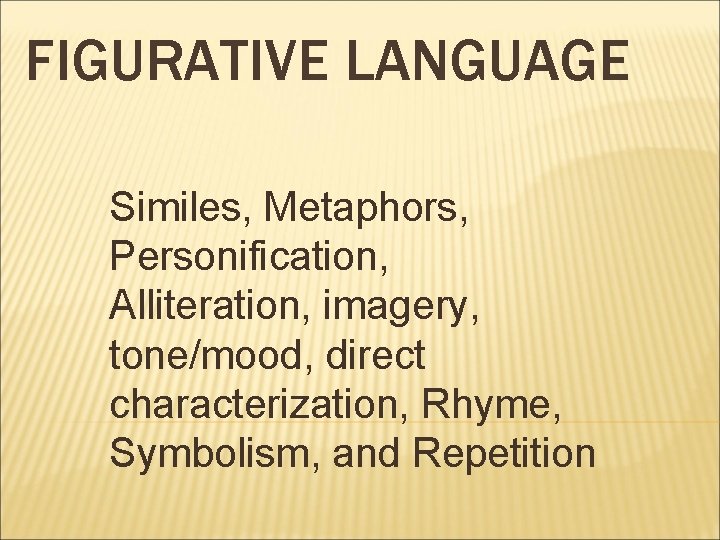 FIGURATIVE LANGUAGE

Similes, Metaphors, Personification, Alliteration, imagery, tone/mood, direct characterization, Rhyme, Symbolism, and Repetition